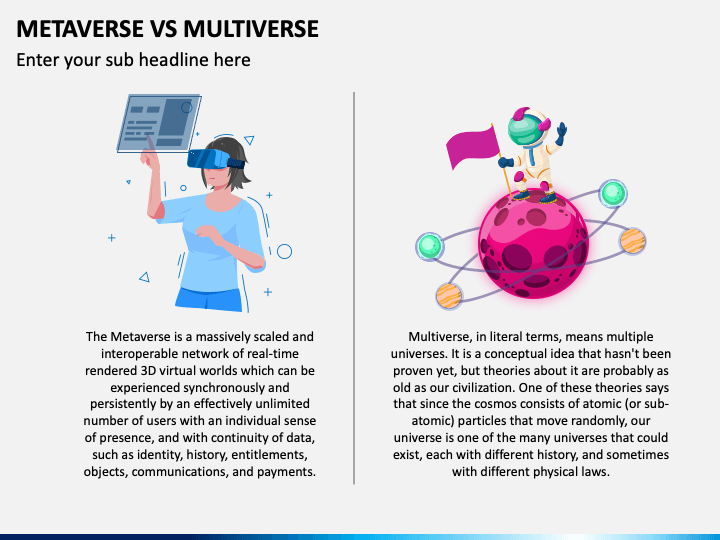 METAVERSE VS MULTIVERSE

Enter your sub headline here

The Metaverse is a massively scaled and interoperable network of real-time rendered 3D virtual worlds which can be experienced synchronously and persistently by an effectively unlimited number of users with an individual sense of presence, and with continuity of data, such as identity, history, entitlements, objects, communications, and payments.

Multiverse, in literal terms, means multiple universes. It is a conceptual idea that hasn't been proven yet, but theories about it are probably as old as our civilization. One of these theories says that since the cosmos consists of atomic (or sub-atomic) particles that move randomly, our universe is one of the many universes that could exist, each with different history, and sometimes with different physical laws.